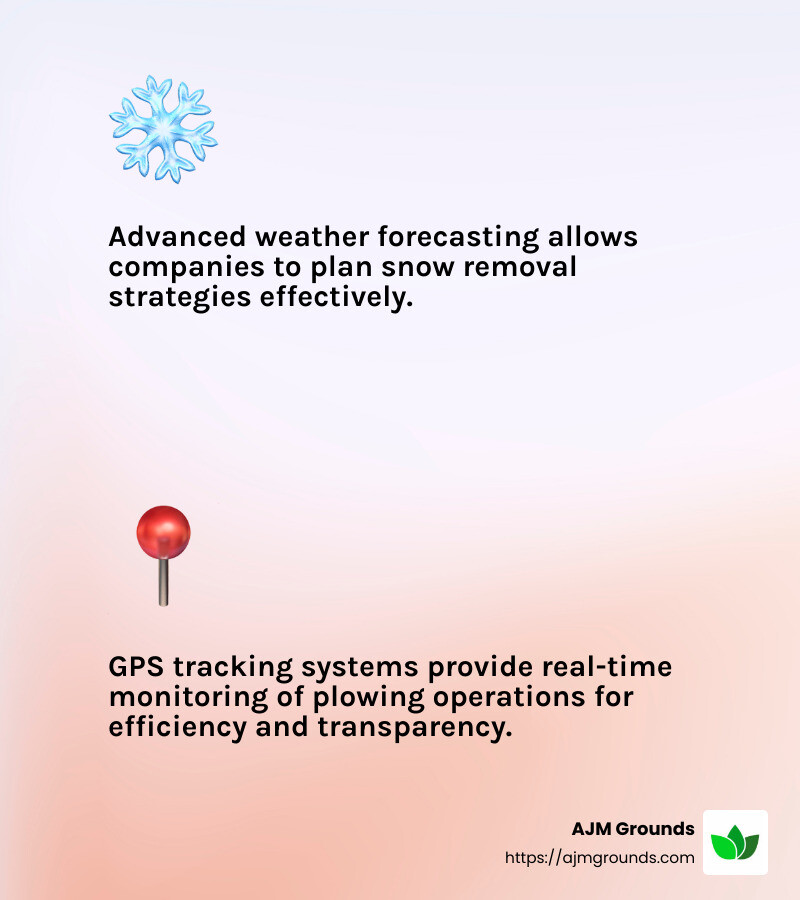 Advanced weather forecasting allows companies to plan snow removal strategies effectively.

GPS tracking systems provide real-time monitoring of plowing operations for efficiency and transparency.

AJM Grounds
https://ajmgrounds.com